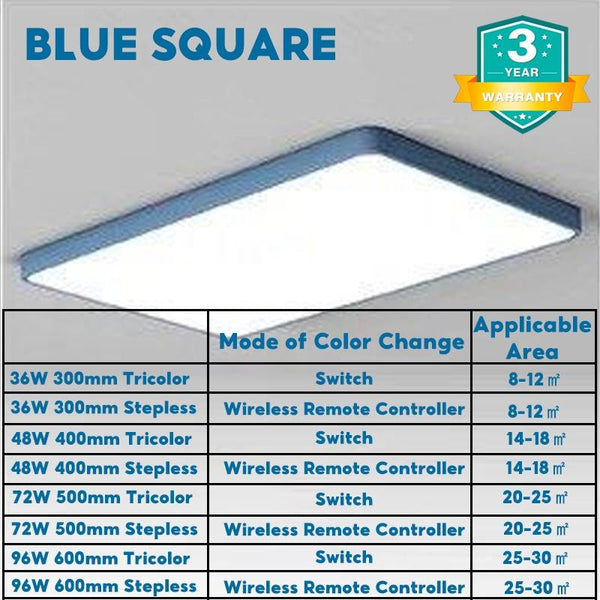 BLUE SQUARE

3 YEAR WARRANTY

| | Mode of Color Change | Applicable Area |
|---|---|---|
| 36W 300mm Tricolor | Switch | 8-12 ㎡ |
| 36W 300mm Stepless | Wireless Remote Controller | 8-12 ㎡ |
| 48W 400mm Tricolor | Switch | 14-18 ㎡ |
| 48W 400mm Stepless | Wireless Remote Controller | 14-18 ㎡ |
| 72W 500mm Tricolor | Switch | 20-25 ㎡ |
| 72W 500mm Stepless | Wireless Remote Controller | 20-25 ㎡ |
| 96W 600mm Tricolor | Switch | 25-30 ㎡ |
| 96W 600mm Stepless | Wireless Remote Controller | 25-30 ㎡ |